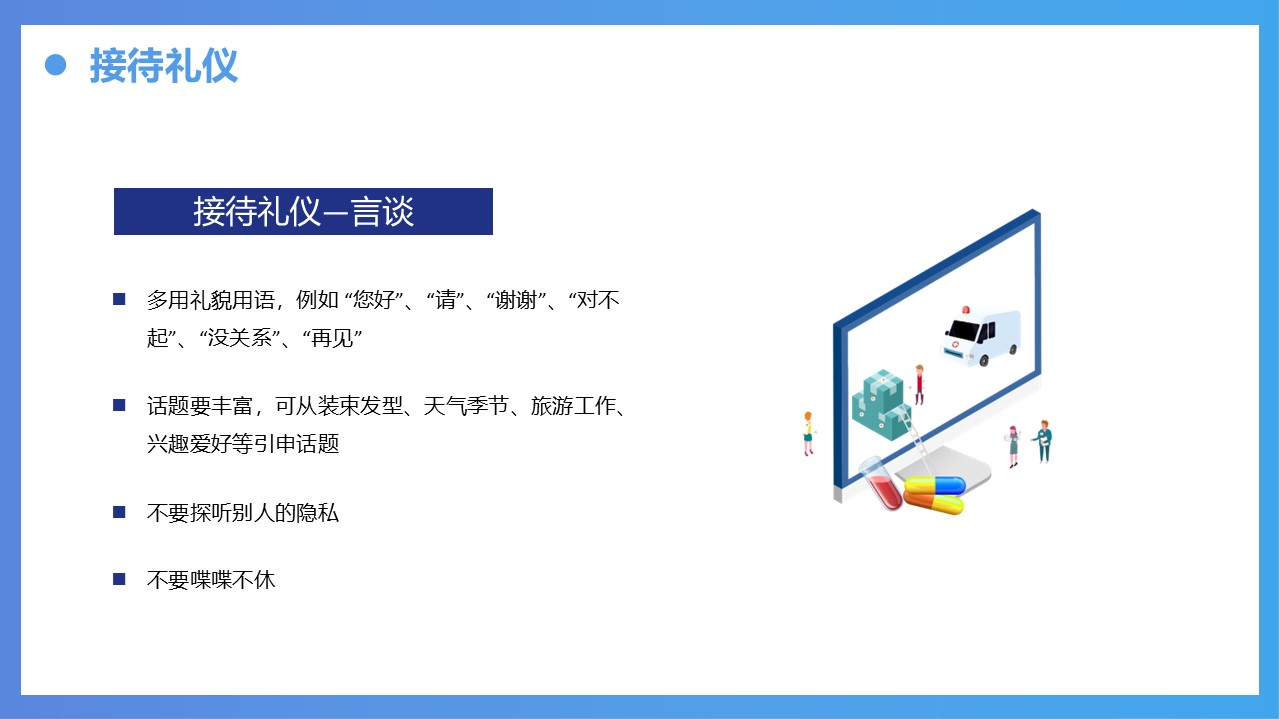 接待礼仪

接待礼仪—言谈

多用礼貌用语，例如 “您好”、“请”、“谢谢”、“对不起”、“没关系”、“再见”

话题要丰富，可从装束发型、天气季节、旅游工作、兴趣爱好等引申话题

不要探听别人的隐私

不要喋喋不休